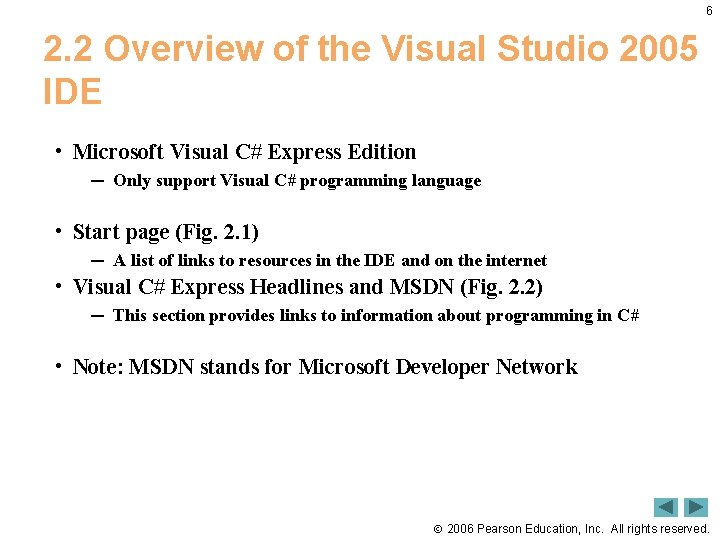 6

2.2 Overview of the Visual Studio 2005 IDE

• Microsoft Visual C# Express Edition
 – Only support Visual C# programming language

• Start page (Fig. 2.1)
 – A list of links to resources in the IDE and on the internet
• Visual C# Express Headlines and MSDN (Fig. 2.2)
 – This section provides links to information about programming in C#

• Note: MSDN stands for Microsoft Developer Network

© 2006 Pearson Education, Inc. All rights reserved.